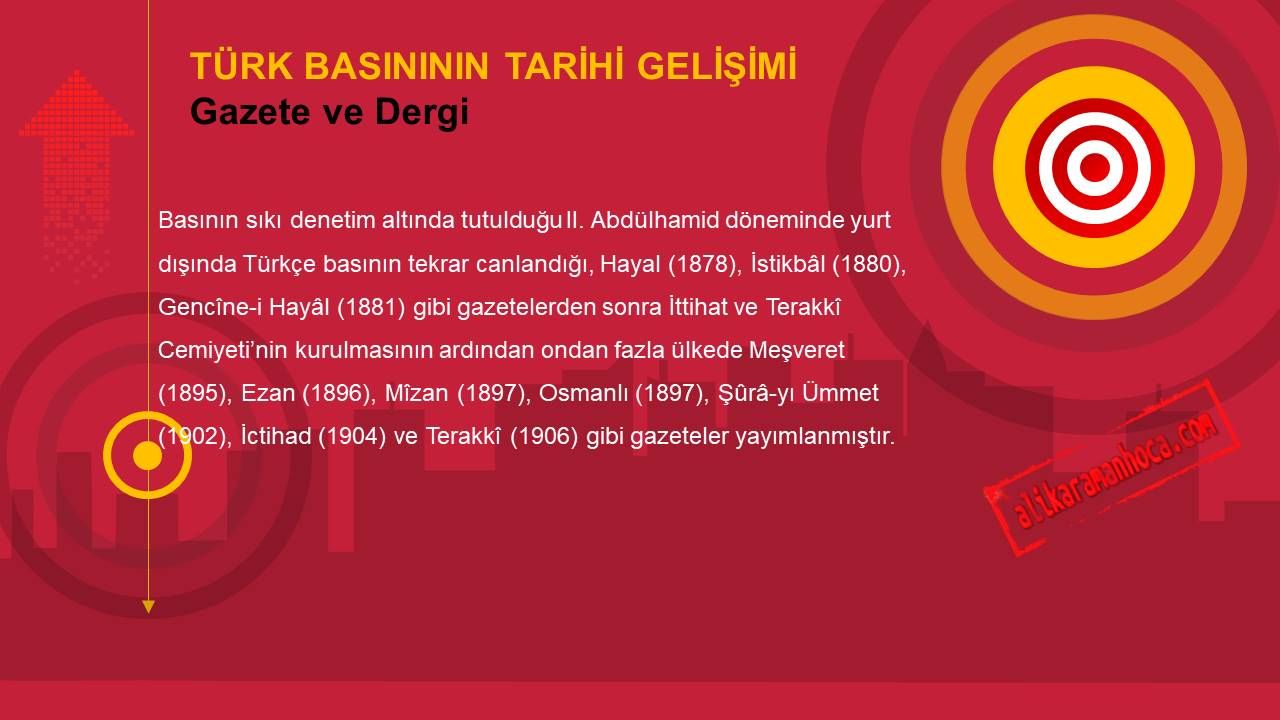 TÜRK BASINININ TARİHİ GELİŞİMİ
Gazete ve Dergi

Basının sıkı denetim altında tutulduğu II. Abdülhamid döneminde yurt dışında Türkçe basının tekrar canlandığı, Hayal (1878), İstikbâl (1880), Gencîne-i Hayâl (1881) gibi gazetelerden sonra İttihat ve Terakkî Cemiyeti'nin kurulmasının ardından ondan fazla ülkede Meşveret (1895), Ezan (1896), Mîzan (1897), Osmanlı (1897), Şûrâ-yı Ümmet (1902), İctihad (1904) ve Terakkî (1906) gibi gazeteler yayımlanmıştır.

alikaramanhoca.com